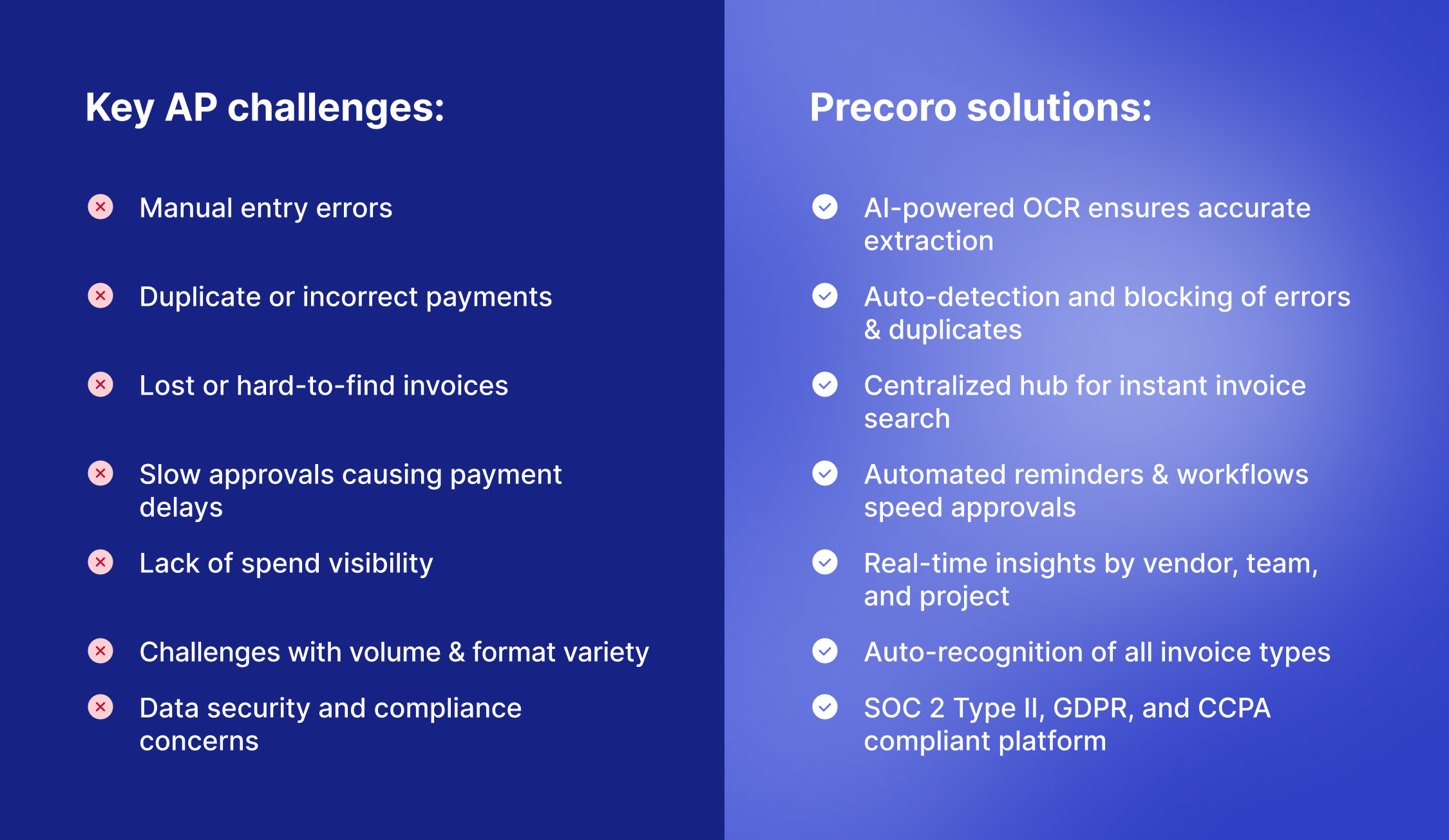 Key AP challenges:

Manual entry errors

Duplicate or incorrect payments

Lost or hard-to-find invoices

Slow approvals causing payment delays

Lack of spend visibility

Challenges with volume & format variety

Data security and compliance concerns

Precoro solutions:

AI-powered OCR ensures accurate extraction

Auto-detection and blocking of errors & duplicates

Centralized hub for instant invoice search

Automated reminders & workflows speed approvals

Real-time insights by vendor, team, and project

Auto-recognition of all invoice types

SOC 2 Type II, GDPR, and CCPA compliant platform